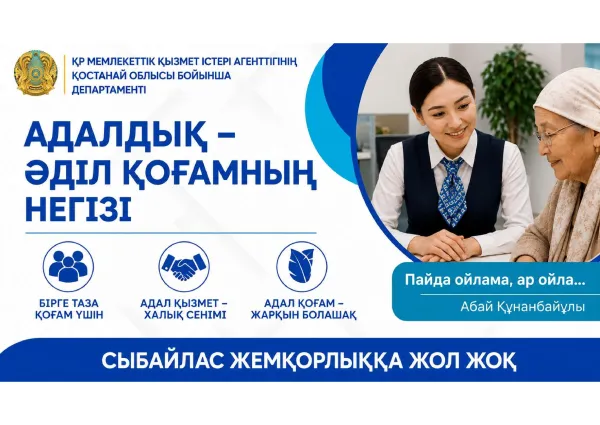 ҚР МЕМЛЕКЕТТІК ҚЫЗМЕТ ІСТЕРІ АГЕНТТІГІНІҢ ҚОСТАНАЙ ОБЛЫСЫ БОЙЫНША ДЕПАРТАМЕНТІ

АДАЛДЫҚ – ӘДІЛ ҚОҒАМНЫҢ НЕГІЗІ

БІРГЕ ТАЗА ҚОҒАМ ҮШІН

АДАЛ ҚЫЗМЕТ – ХАЛЫҚ СЕНІМІ

АДАЛ ҚОҒАМ – ЖАРҚЫН БОЛАШАҚ

Пайда ойлама, ар ойла...

Абай Құнанбайұлы

СЫБАЙЛАС ЖЕМҚОРЛЫҚҚА ЖОЛ ЖОҚ